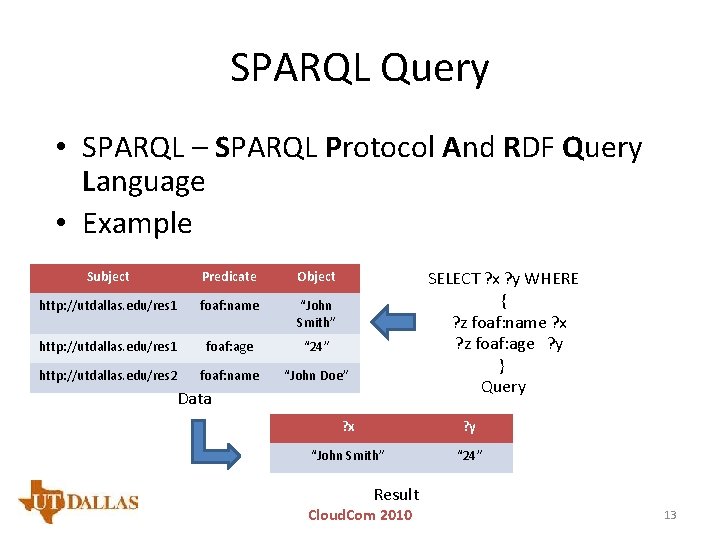 SPARQL Query

• SPARQL – SPARQL Protocol And RDF Query Language
• Example

| Subject | Predicate | Object |
|---|---|---|
| http://utdallas.edu/res1 | foaf:name | "John Smith" |
| http://utdallas.edu/res1 | foaf:age | "24" |
| http://utdallas.edu/res2 | foaf:name | "John Doe" |

Data

SELECT ?x ?y WHERE
{
?z foaf:name ?x
?z foaf:age ?y
}
Query

| ?x | ?y |
|---|---|
| "John Smith" | "24" |

Result

UT DALLAS

CloudCom 2010

13